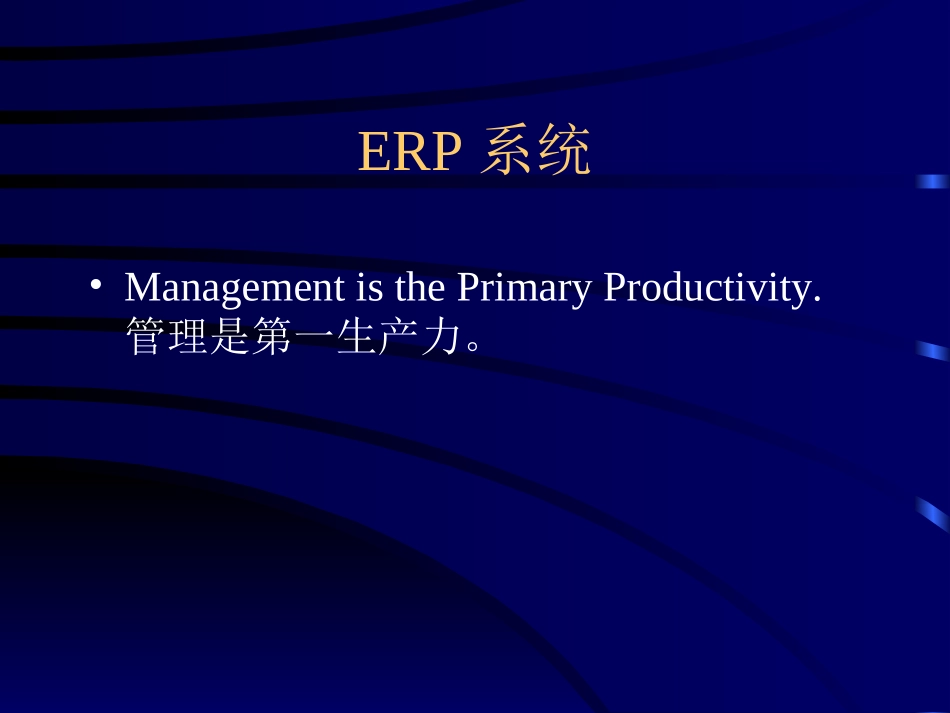 ERP 系统

• Management is the Primary Productivity. 管理是第一生产力。